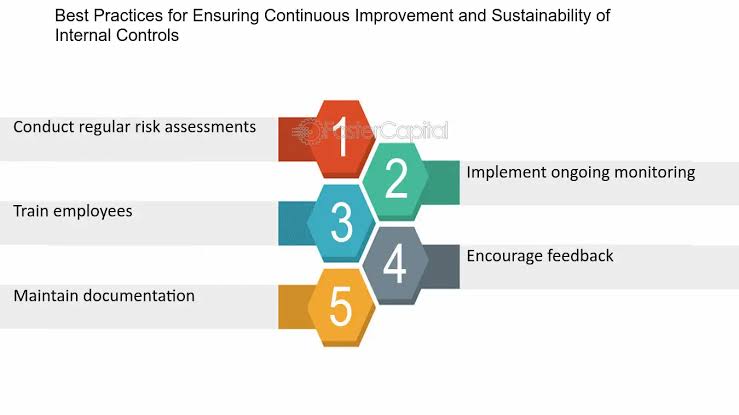 Best Practices for Ensuring Continuous Improvement and Sustainability of Internal Controls

Conduct regular risk assessments

1

FasterCapital

2

Implement ongoing monitoring

Train employees

3

4

Encourage feedback

Maintain documentation

5